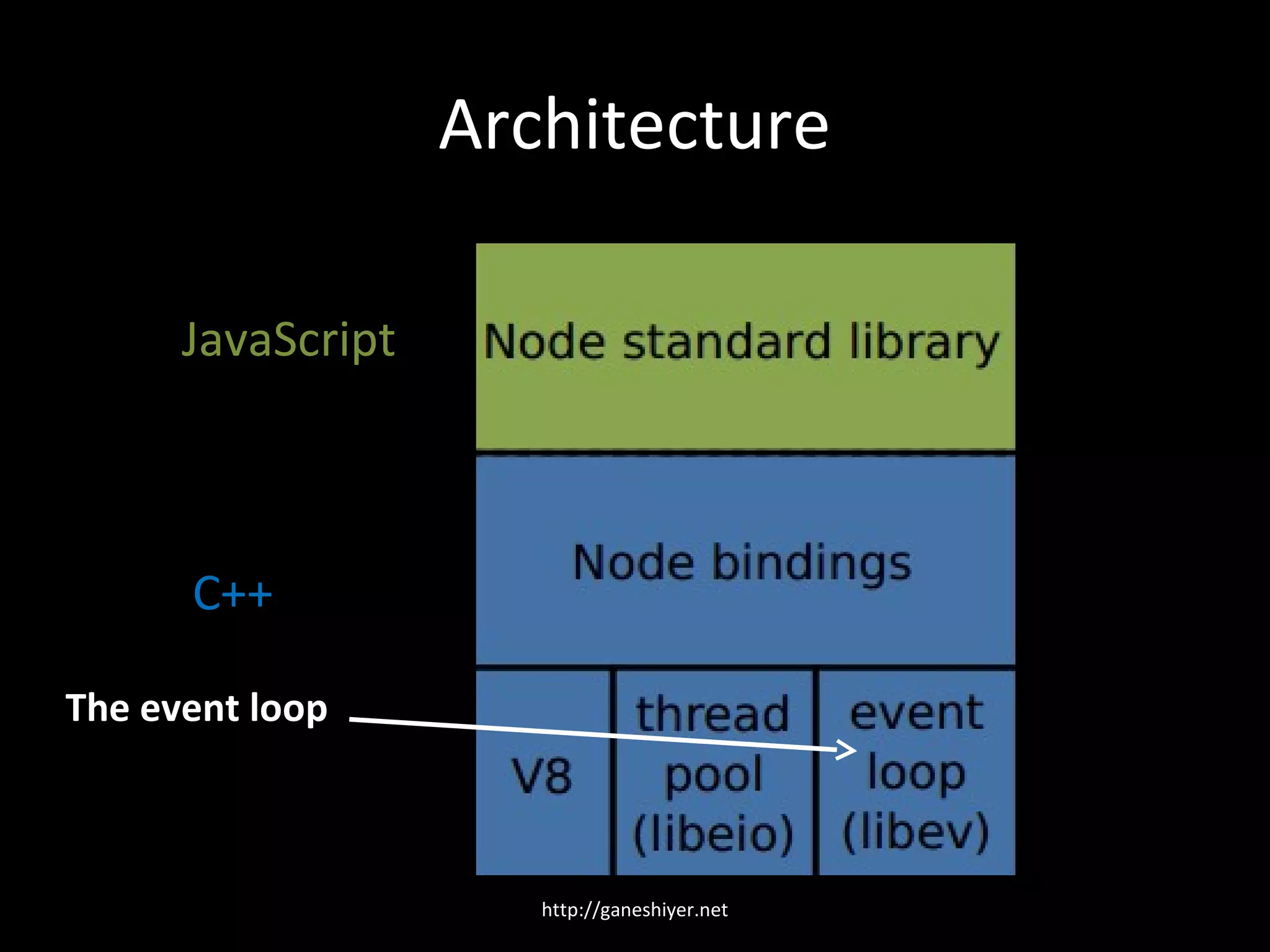 Architecture

JavaScript

Node standard library

C++

Node bindings

The event loop

V8

thread pool (libeio)

event loop (libev)

http://ganeshiyer.net